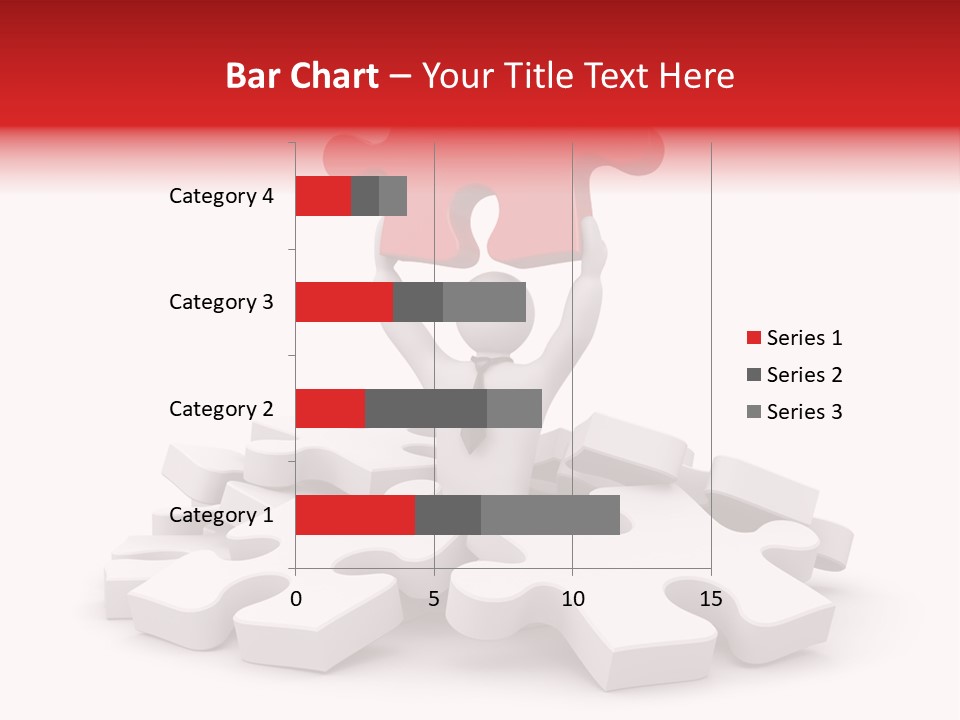 Bar Chart – Your Title Text Here

Category 4
Category 3
Category 2
Category 1

0
5
10
15

Series 1
Series 2
Series 3